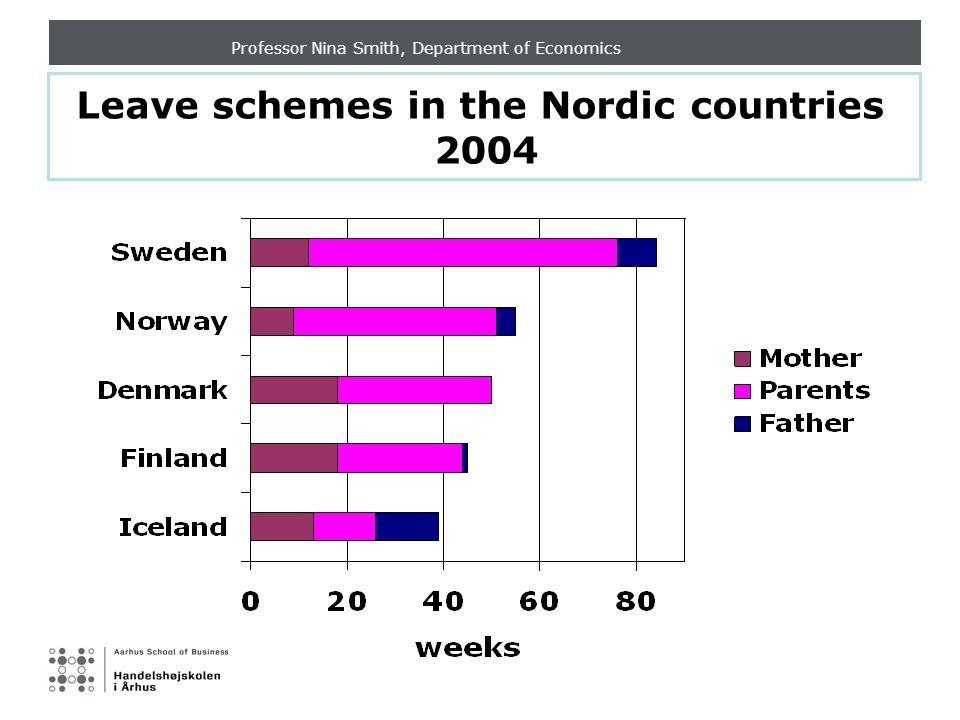 Professor Nina Smith, Department of Economics

Leave schemes in the Nordic countries 2004

Sweden
Norway
Denmark
Finland
Iceland

0 20 40 60 80
weeks

Mother
Parents
Father

Aarhus School of Business
Handelshøjskolen i Århus